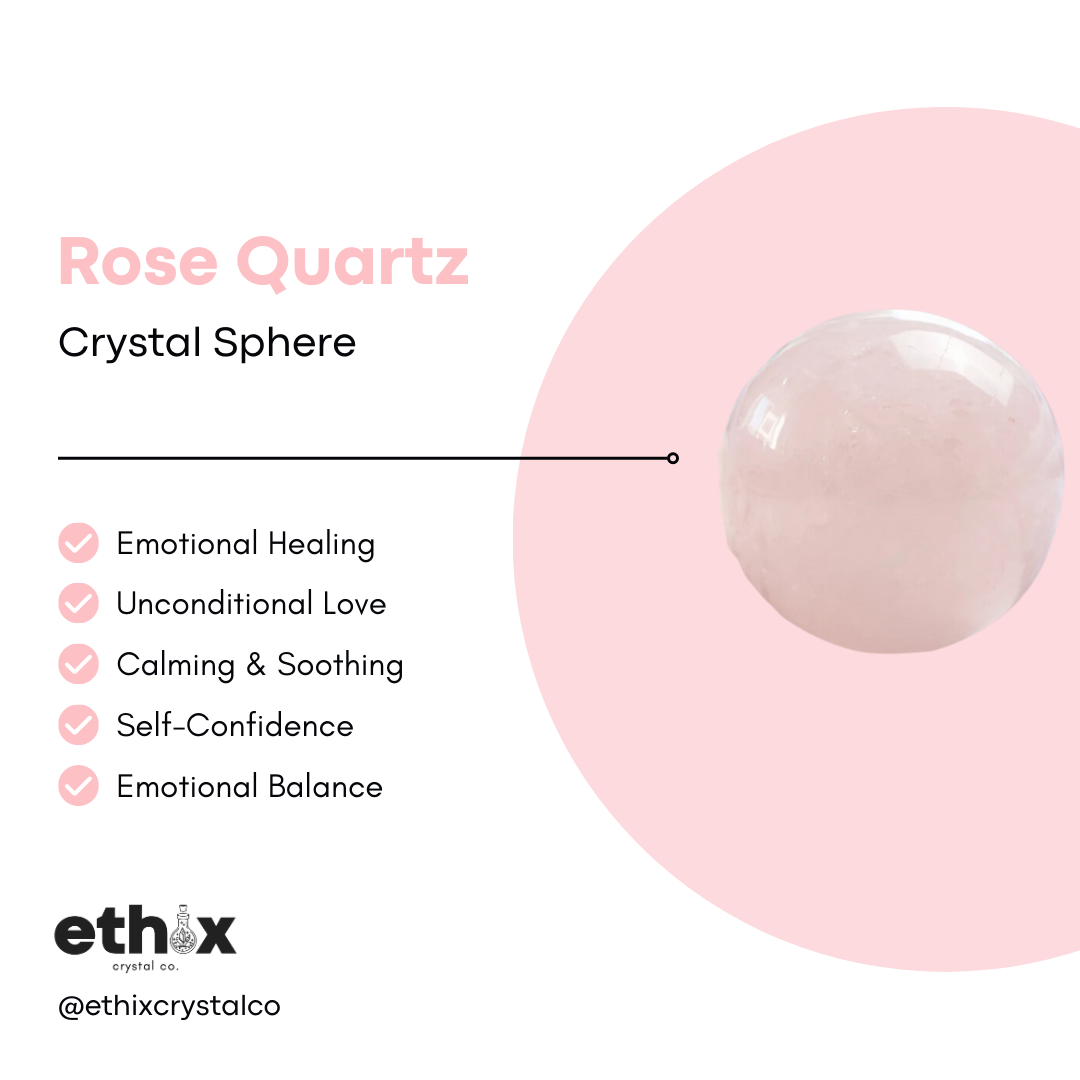 Rose Quartz

Crystal Sphere

Emotional Healing
Unconditional Love
Calming & Soothing
Self-Confidence
Emotional Balance

ethix
crystal co.

@ethixcrystalco